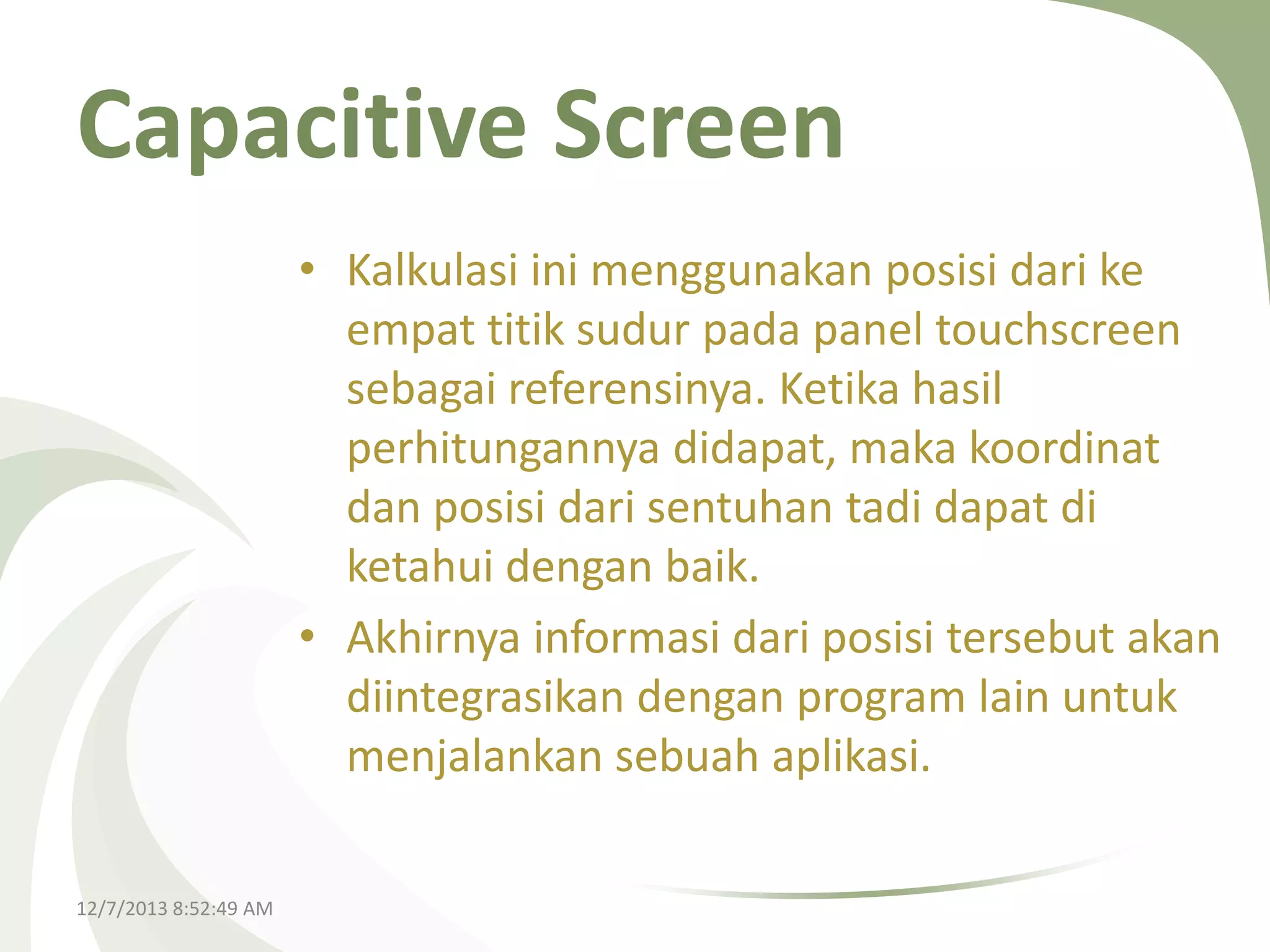 Capacitive Screen

• Kalkulasi ini menggunakan posisi dari ke empat titik sudur pada panel touchscreen sebagai referensinya. Ketika hasil perhitungannya didapat, maka koordinat dan posisi dari sentuhan tadi dapat di ketahui dengan baik.

• Akhirnya informasi dari posisi tersebut akan diintegrasikan dengan program lain untuk menjalankan sebuah aplikasi.

12/7/2013 8:52:49 AM